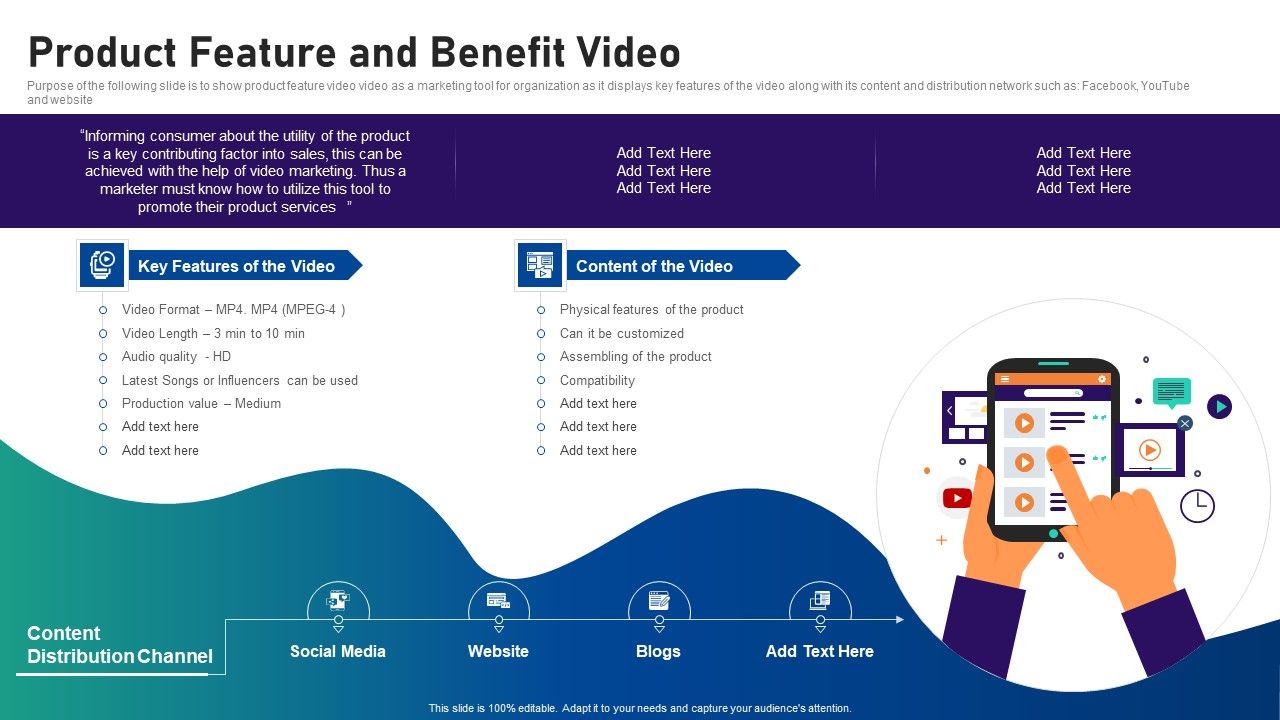 Product Feature and Benefit Video

Purpose of the following slide is to show product feature video video as a marketing tool for organization as it displays key features of the video along with its content and distribution network such as: Facebook, YouTube and website

"Informing consumer about the utility of the product is a key contributing factor into sales, this can be achieved with the help of video marketing. Thus a marketer must know how to utilize this tool to promote their product services "

Add Text Here
Add Text Here
Add Text Here

Add Text Here
Add Text Here
Add Text Here

Key Features of the Video

Video Format – MP4. MP4 (MPEG-4 )
Video Length – 3 min to 10 min
Audio quality - HD
Latest Songs or Influencers can be used
Production value – Medium
Add text here
Add text here

Content of the Video

Physical features of the product
Can it be customized
Assembling of the product
Compatibility
Add text here
Add text here
Add text here

Content Distribution Channel

Social Media
Website
Blogs
Add Text Here

This slide is 100% editable. Adapt it to your needs and capture your audience's attention.